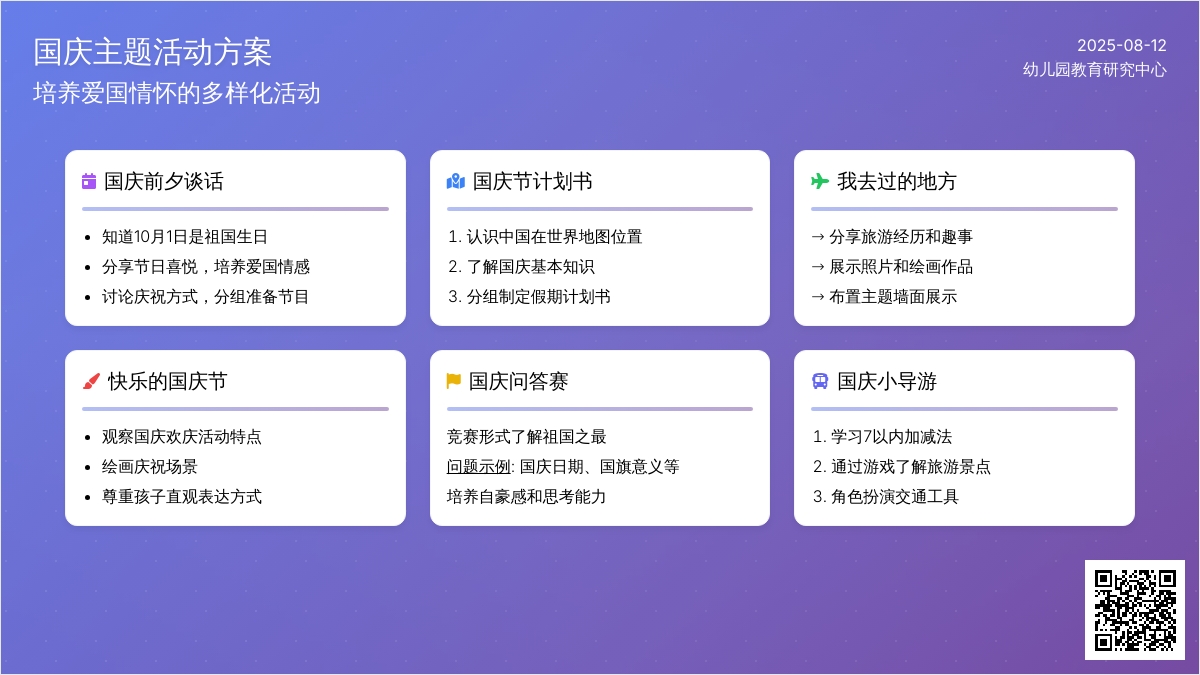 国庆主题活动方案
培养爱国情怀的多样化活动

2025-08-12
幼儿园教育研究中心

国庆前夕谈话
- 知道10月1日是祖国生日
- 分享节日喜悦，培养爱国情感
- 讨论庆祝方式，分组准备节目

国庆节计划书
1. 认识中国在世界地图位置
2. 了解国庆基本知识
3. 分组制定假期计划书

我去过的地方
→ 分享旅游经历和趣事
→ 展示照片和绘画作品
→ 布置主题墙面展示

快乐的国庆节
- 观察国庆欢庆活动特点
- 绘画庆祝场景
- 尊重孩子直观表达方式

国庆问答赛
竞赛形式了解祖国之最
问题示例: 国庆日期、国旗意义等
培养自豪感和思考能力

国庆小导游
1. 学习7以内加减法
2. 通过游戏了解旅游景点
3. 角色扮演交通工具